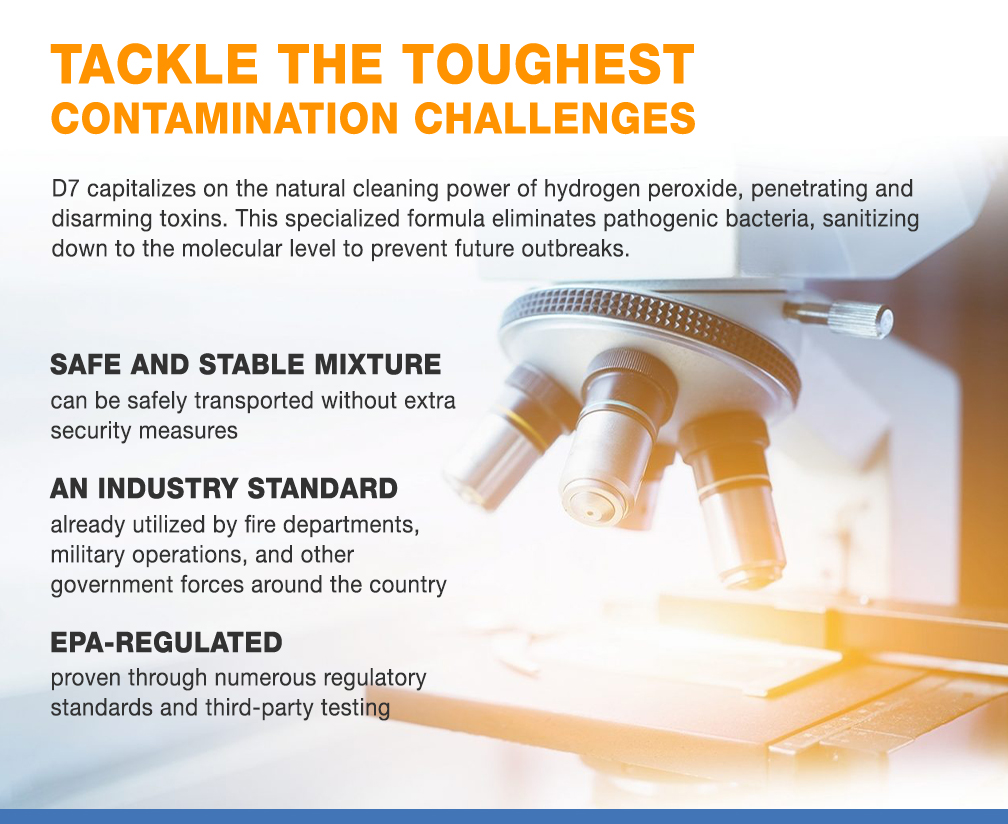 TACKLE THE TOUGHEST
CONTAMINATION CHALLENGES

D7 capitalizes on the natural cleaning power of hydrogen peroxide, penetrating and disarming toxins. This specialized formula eliminates pathogenic bacteria, sanitizing down to the molecular level to prevent future outbreaks.

SAFE AND STABLE MIXTURE
can be safely transported without extra security measures

AN INDUSTRY STANDARD
already utilized by fire departments, military operations, and other government forces around the country

EPA-REGULATED
proven through numerous regulatory standards and third-party testing